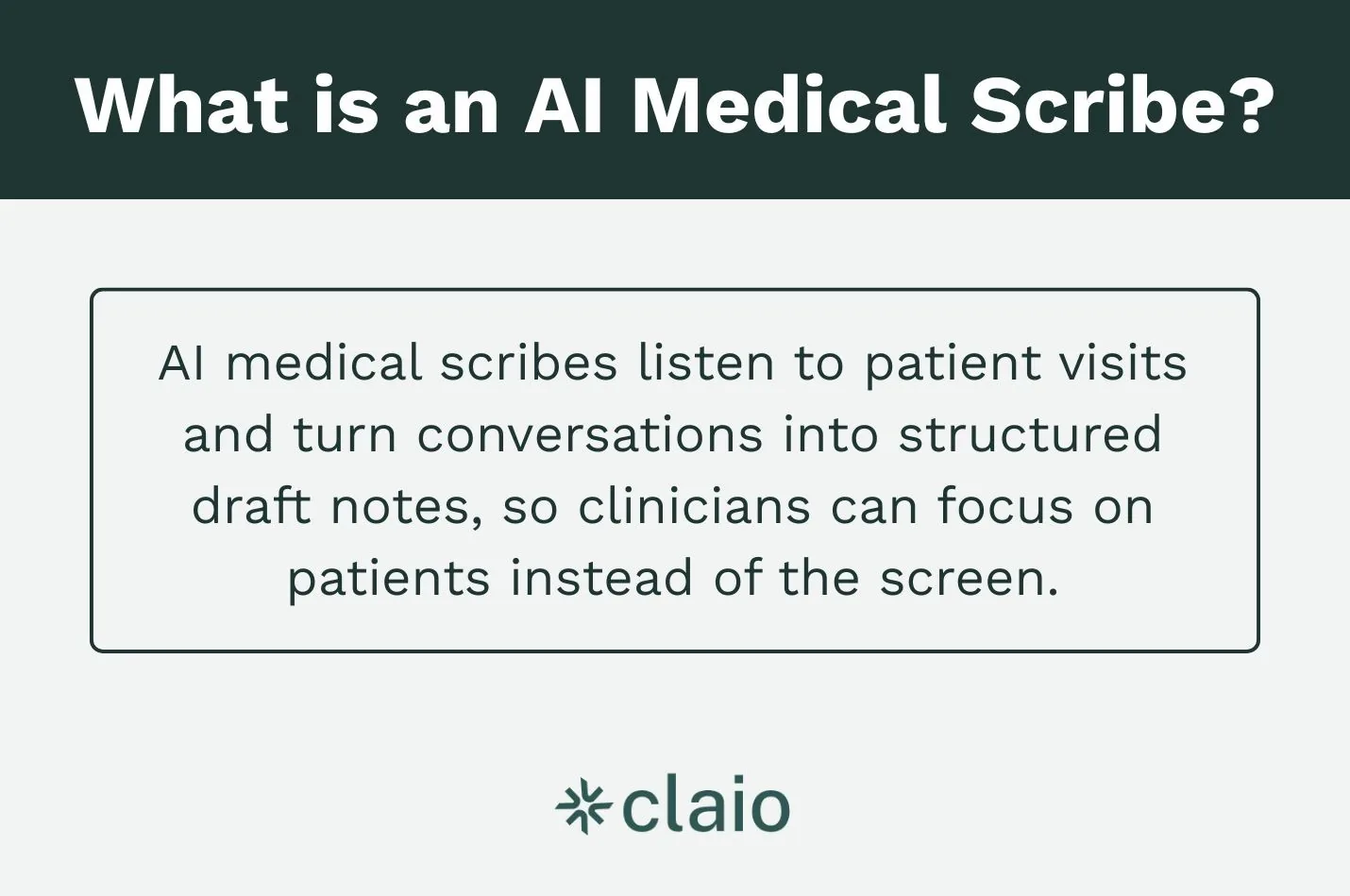 What is an AI Medical Scribe?

AI medical scribes listen to patient visits and turn conversations into structured draft notes, so clinicians can focus on patients instead of the screen.

claio